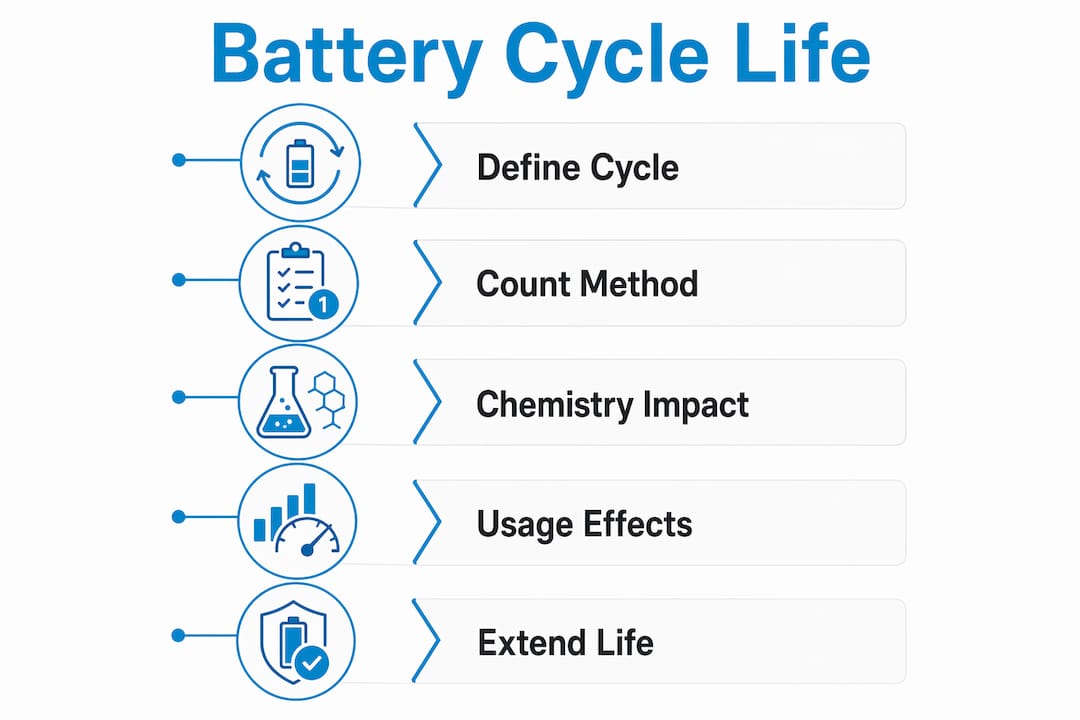 Battery Cycle Life

1

Define Cycle

Count Method

Chemistry Impact

Usage Effects

Extend Life